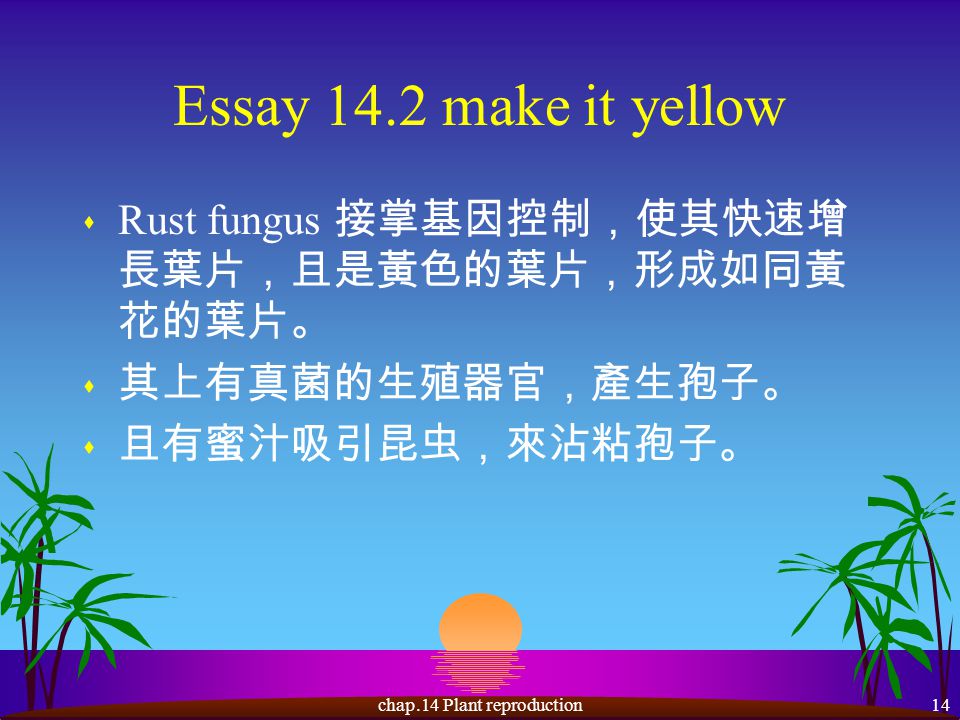 Essay 14.2 make it yellow

Rust fungus 接掌基因控制，使其快速增長葉片，且是黃色的葉片，形成如同黃花的葉片。

其上有真菌的生殖器官，產生孢子。

且有蜜汁吸引昆虫，來沾粘孢子。

chap.14 Plant reproduction

14